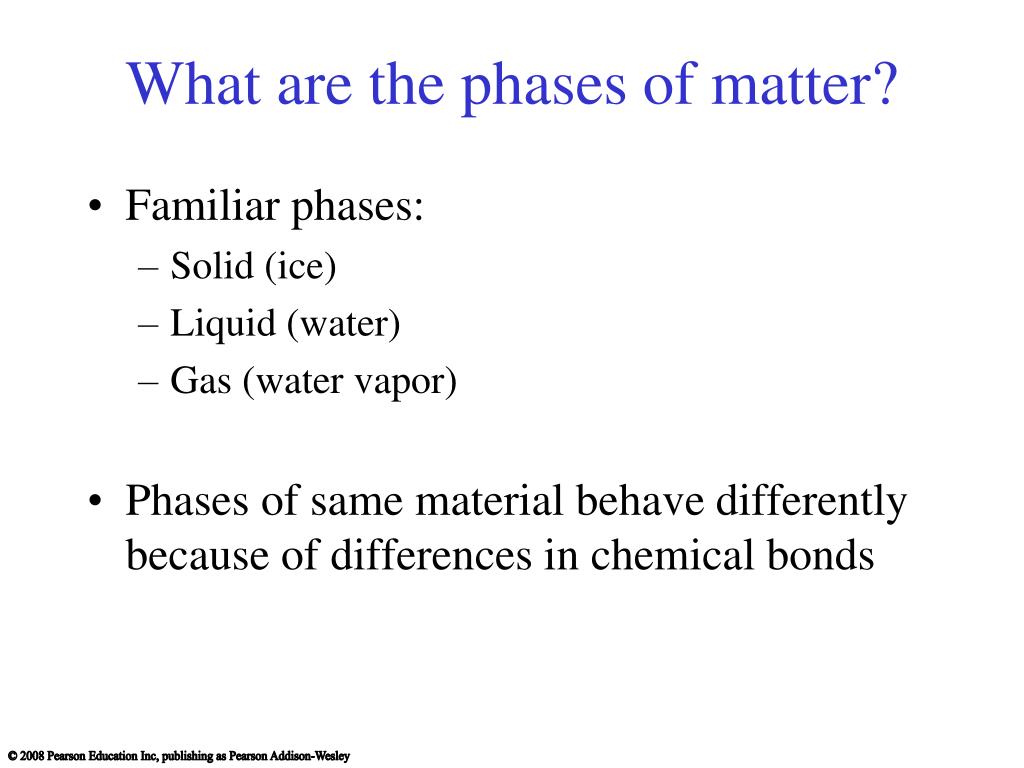 What are the phases of matter?

• Familiar phases:
– Solid (ice)
– Liquid (water)
– Gas (water vapor)

• Phases of same material behave differently because of differences in chemical bonds

© 2008 Pearson Education Inc, publishing as Pearson Addison-Wesley